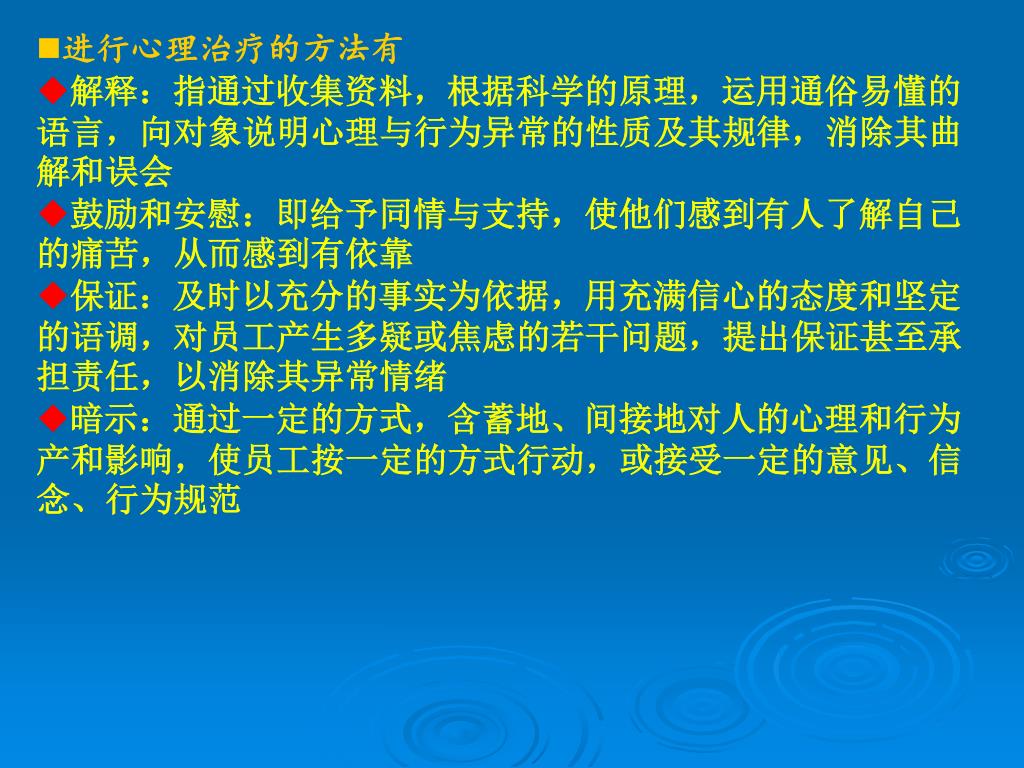 ■进行心理治疗的方法有

◆解释：指通过收集资料，根据科学的原理，运用通俗易懂的语言，向对象说明心理与行为异常的性质及其规律，消除其曲解和误会

◆鼓励和安慰：即给予同情与支持，使他们感到有人了解自己的痛苦，从而感到有依靠

◆保证：及时以充分的事实为依据，用充满信心的态度和坚定的语调，对员工产生多疑或焦虑的若干问题，提出保证甚至承担责任，以消除其异常情绪

◆暗示：通过一定的方式，含蓄地、间接地对人的心理和行为产和影响，使员工按一定的方式行动，或接受一定的意见、信念、行为规范